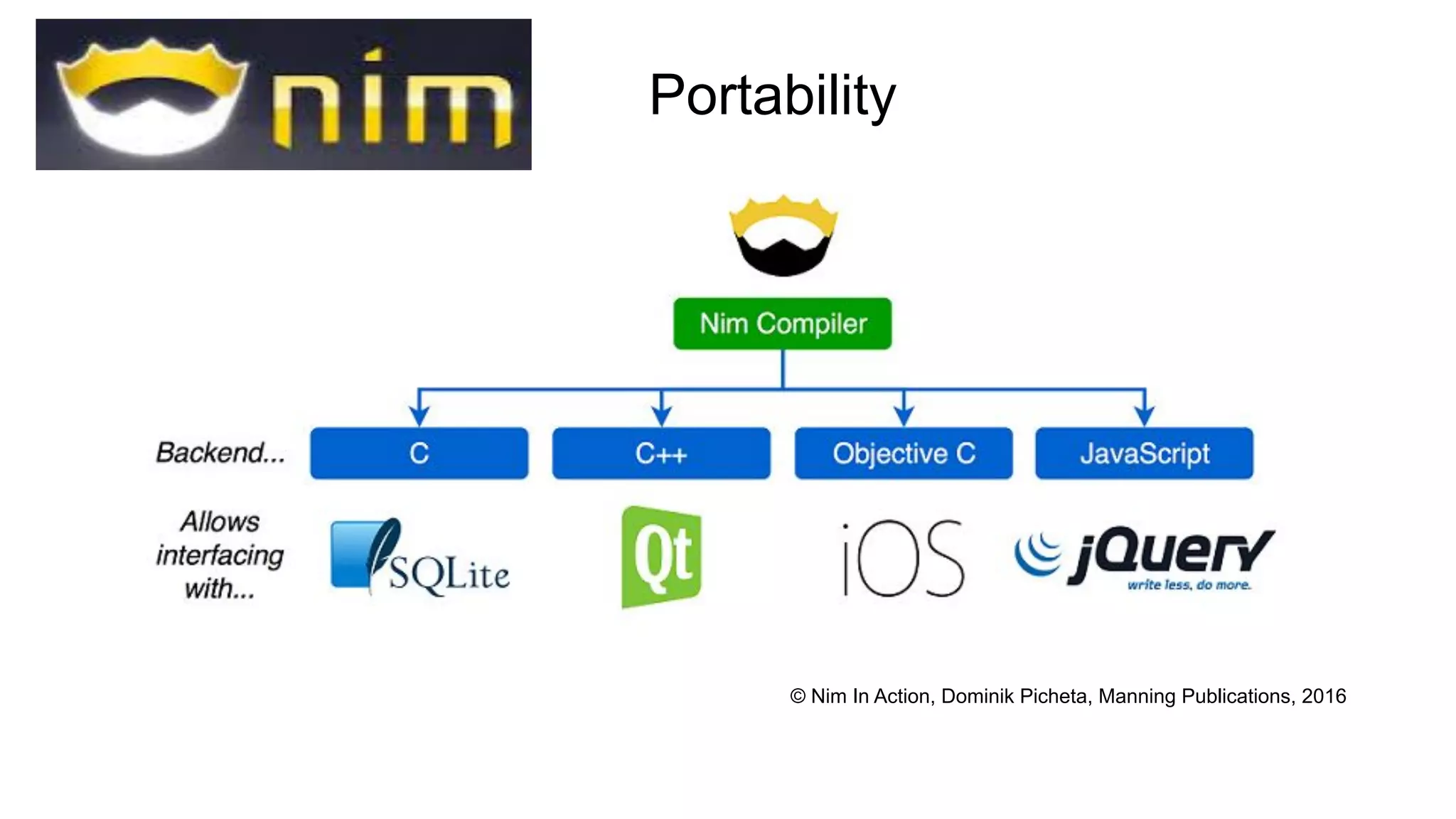 nim

Portability

Nim Compiler

Backend...

C

C++

Objective C

JavaScript

Allows interfacing with...

SQLite

Qt

iOS

jQuery
write less, do more.

© Nim In Action, Dominik Picheta, Manning Publications, 2016